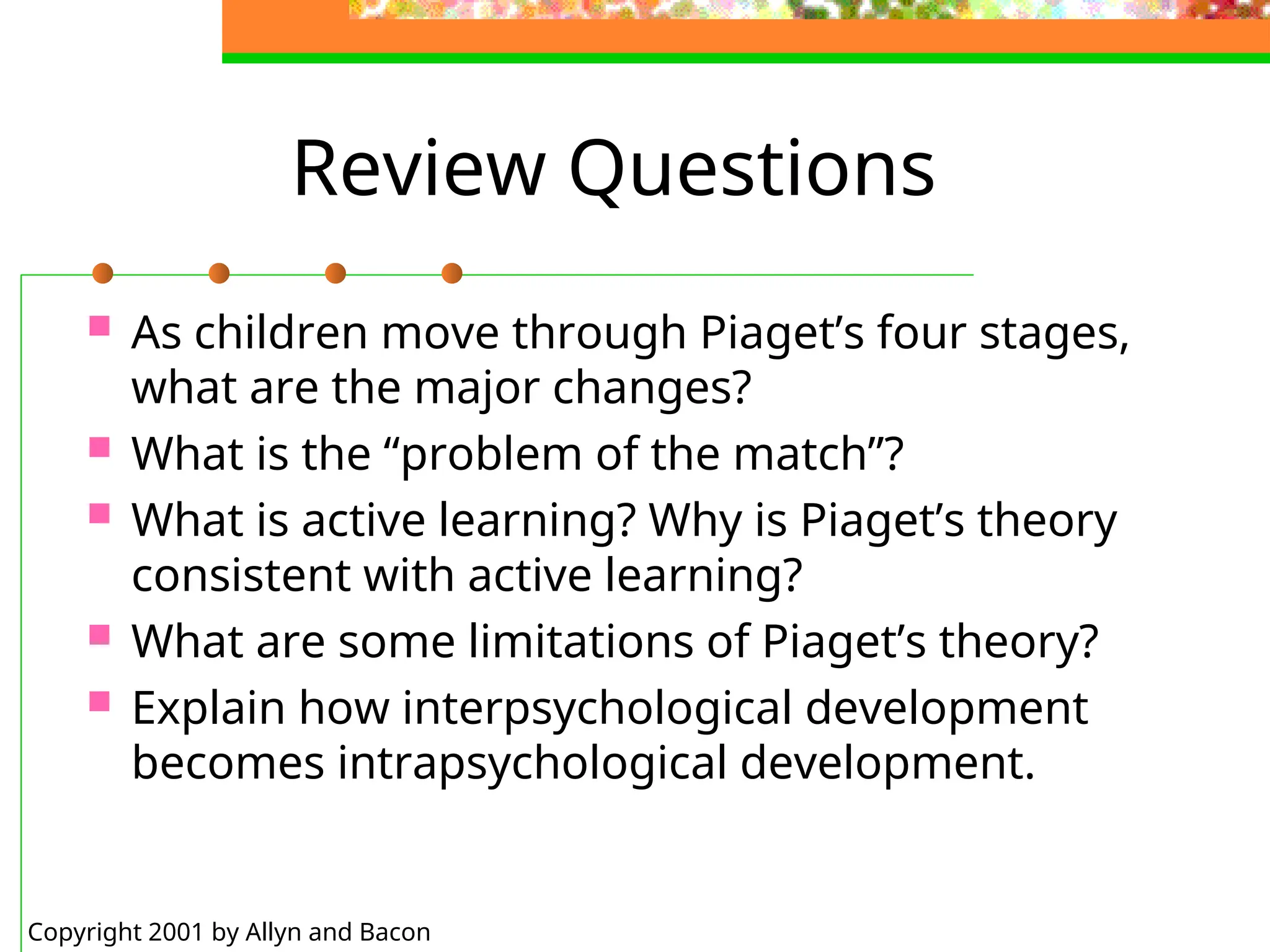 Review Questions

As children move through Piaget’s four stages, what are the major changes?

What is the “problem of the match”?

What is active learning? Why is Piaget’s theory consistent with active learning?

What are some limitations of Piaget’s theory?

Explain how interpsychological development becomes intrapsychological development.

Copyright 2001 by Allyn and Bacon